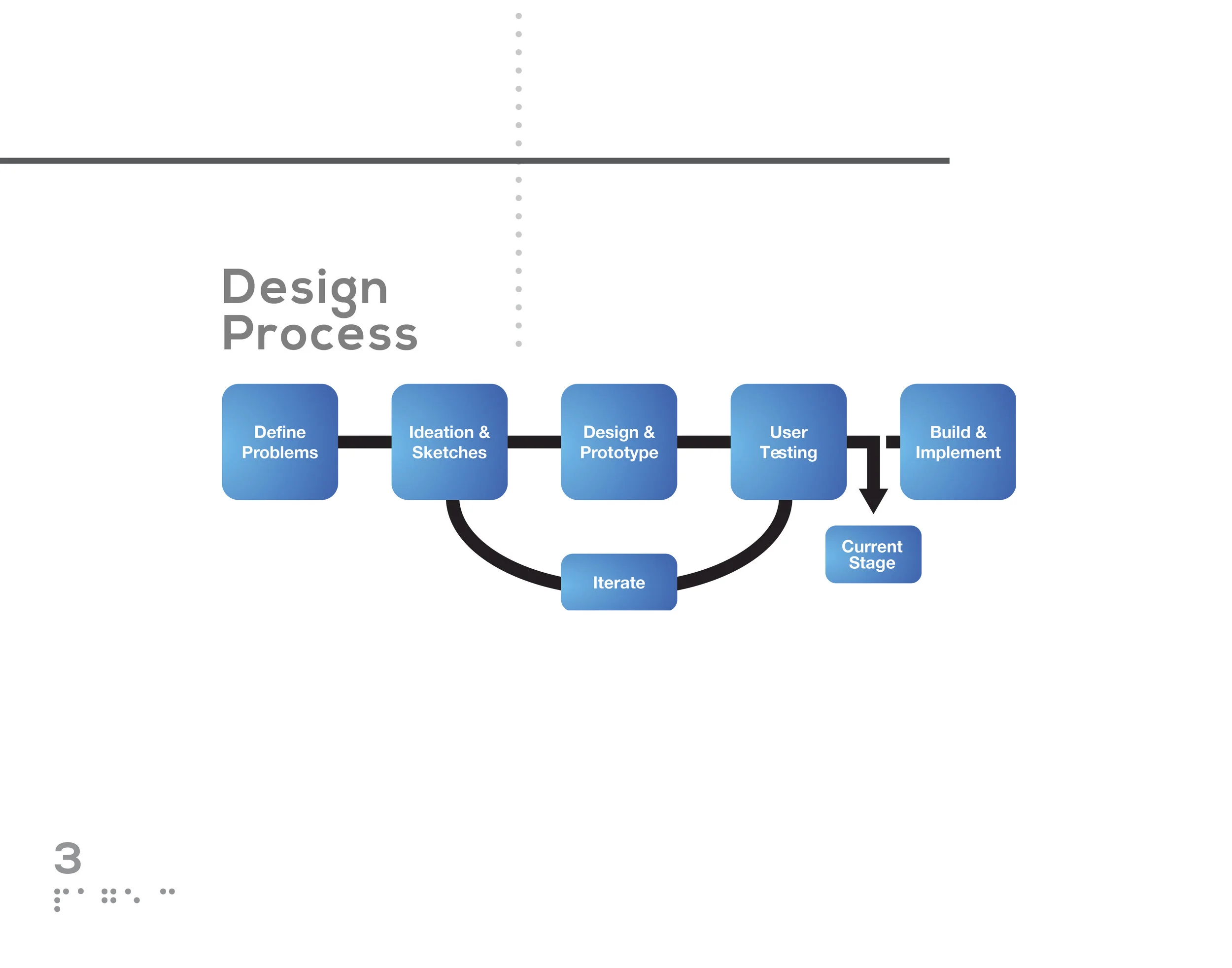 Design Process

Define Problems

Ideation & Sketches

Design & Prototype

User Testing

Build & Implement

Iterate

Current Stage

3